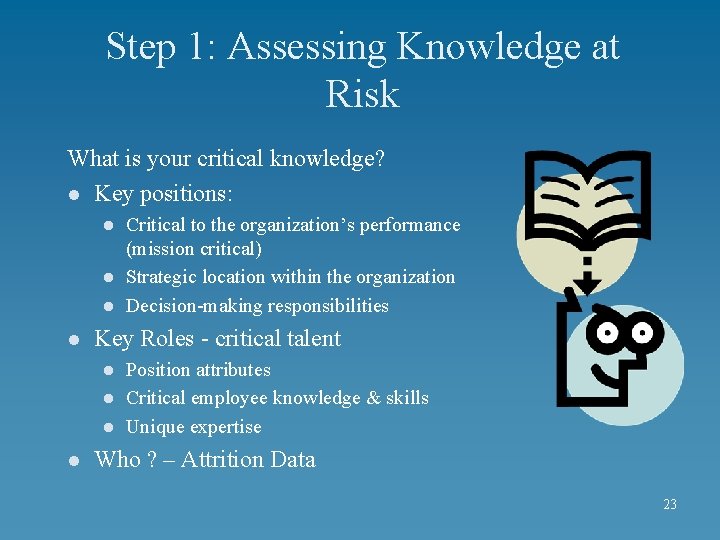 Step 1: Assessing Knowledge at Risk

What is your critical knowledge?

- Key positions:
  - Critical to the organization’s performance (mission critical)
  - Strategic location within the organization
  - Decision-making responsibilities
- Key Roles - critical talent
  - Position attributes
  - Critical employee knowledge & skills
  - Unique expertise
- Who ? – Attrition Data

23